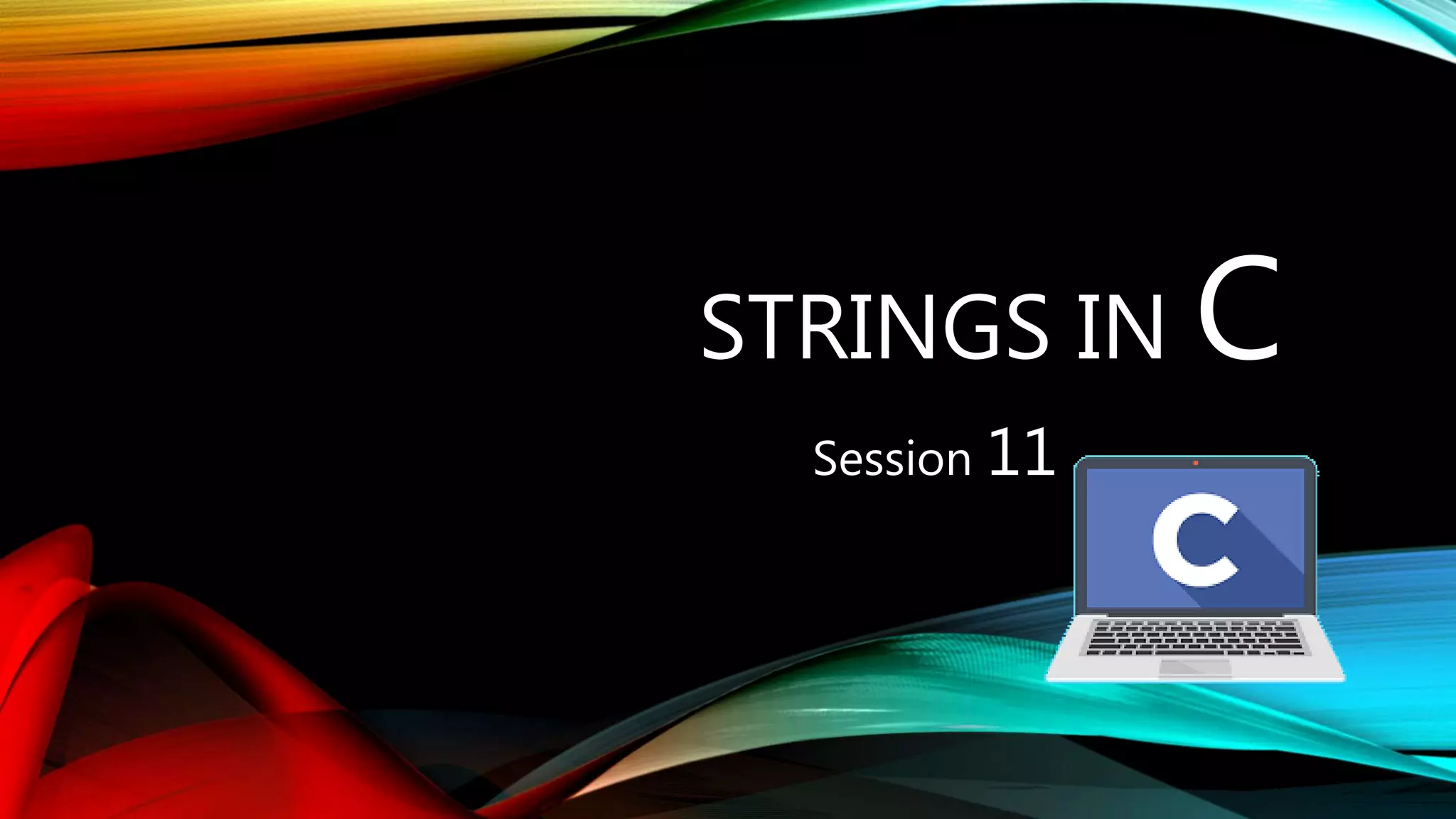 STRINGS IN C

Session 11

C